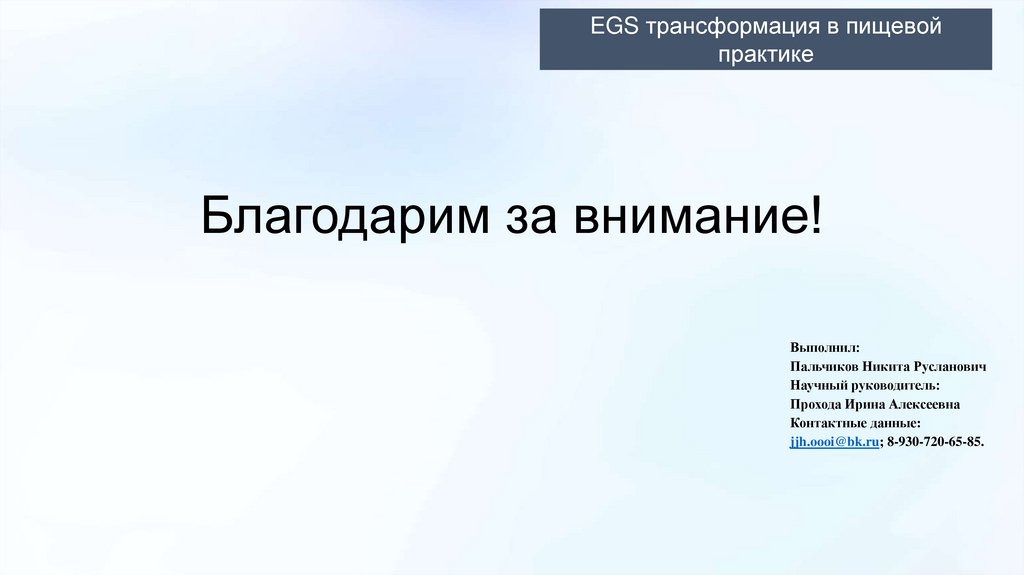 EGS трансформация в пищевой практике

Благодарим за внимание!

Выполнил:
Пальчиков Никита Русланович
Научный руководитель:
Прохода Ирина Алексеевна
Контактные данные:
jjh.oooi@bk.ru; 8-930-720-65-85.